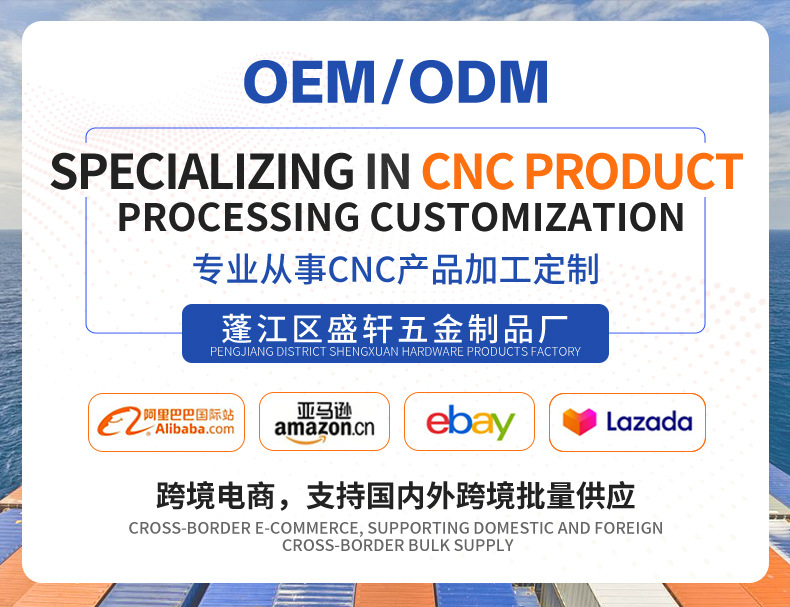 OEM/ODM

SPECIALIZING IN CNC PRODUCT PROCESSING CUSTOMIZATION

专业从事CNC产品加工定制

蓬江区盛轩五金制品厂
PENGJIANG DISTRICT SHENGXUAN HARDWARE PRODUCTS FACTORY

阿里巴巴国际站 Alibaba.com

亚马逊 amazon.cn

ebay

Lazada

跨境电商，支持国内外跨境批量供应

CROSS-BORDER E-COMMERCE, SUPPORTING DOMESTIC AND FOREIGN CROSS-BORDER BULK SUPPLY